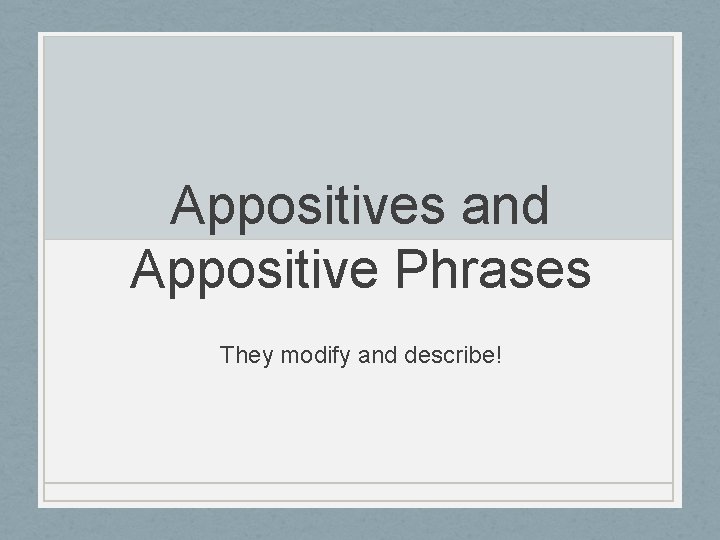 Appositives and Appositive Phrases

They modify and describe!